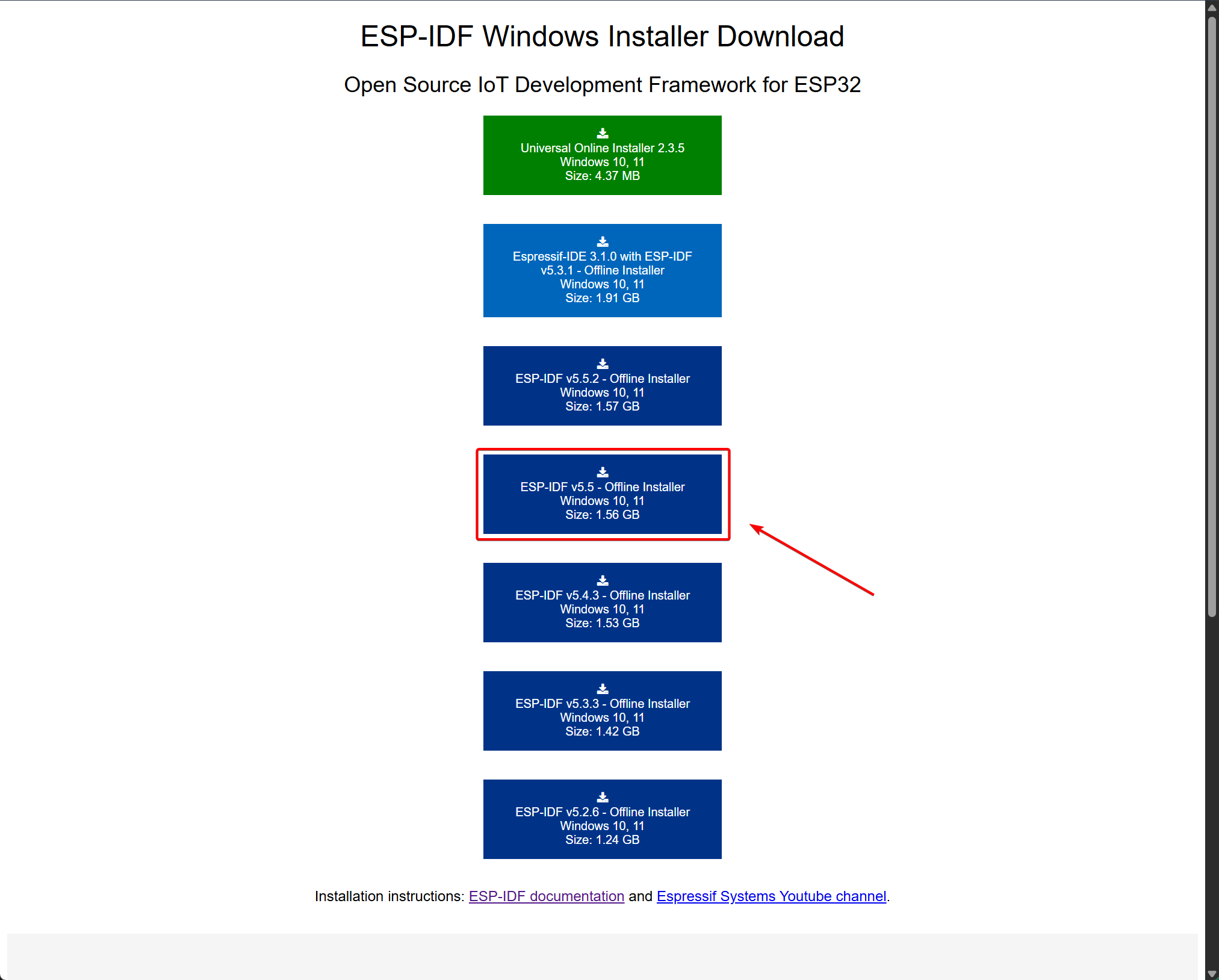 ESP-IDF Windows Installer Download

Open Source IoT Development Framework for ESP32

Universal Online Installer 2.3.5
Windows 10, 11
Size: 4.37 MB

Espressif-IDE 3.1.0 with ESP-IDF v5.3.1 - Offline Installer
Windows 10, 11
Size: 1.91 GB

ESP-IDF v5.5.2 - Offline Installer
Windows 10, 11
Size: 1.57 GB

ESP-IDF v5.5 - Offline Installer
Windows 10, 11
Size: 1.56 GB

ESP-IDF v5.4.3 - Offline Installer
Windows 10, 11
Size: 1.53 GB

ESP-IDF v5.3.3 - Offline Installer
Windows 10, 11
Size: 1.42 GB

ESP-IDF v5.2.6 - Offline Installer
Windows 10, 11
Size: 1.24 GB

Installation instructions: ESP-IDF documentation and Espressif Systems Youtube channel.